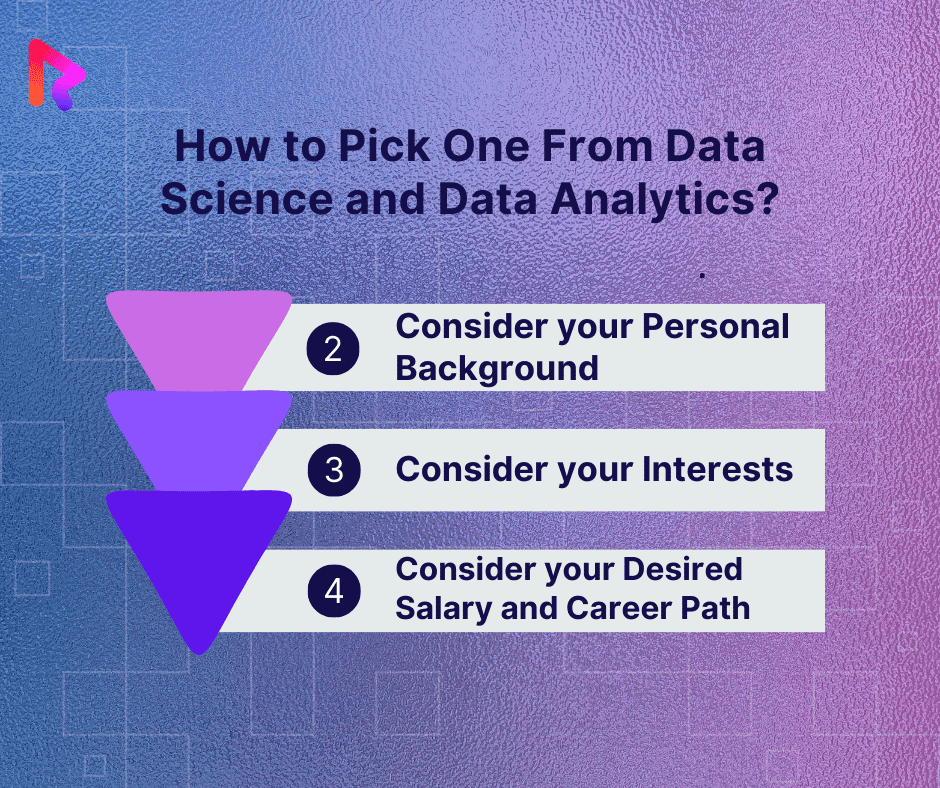 How to Pick One From Data Science and Data Analytics?

2 Consider your Personal Background

3 Consider your Interests

4 Consider your Desired Salary and Career Path